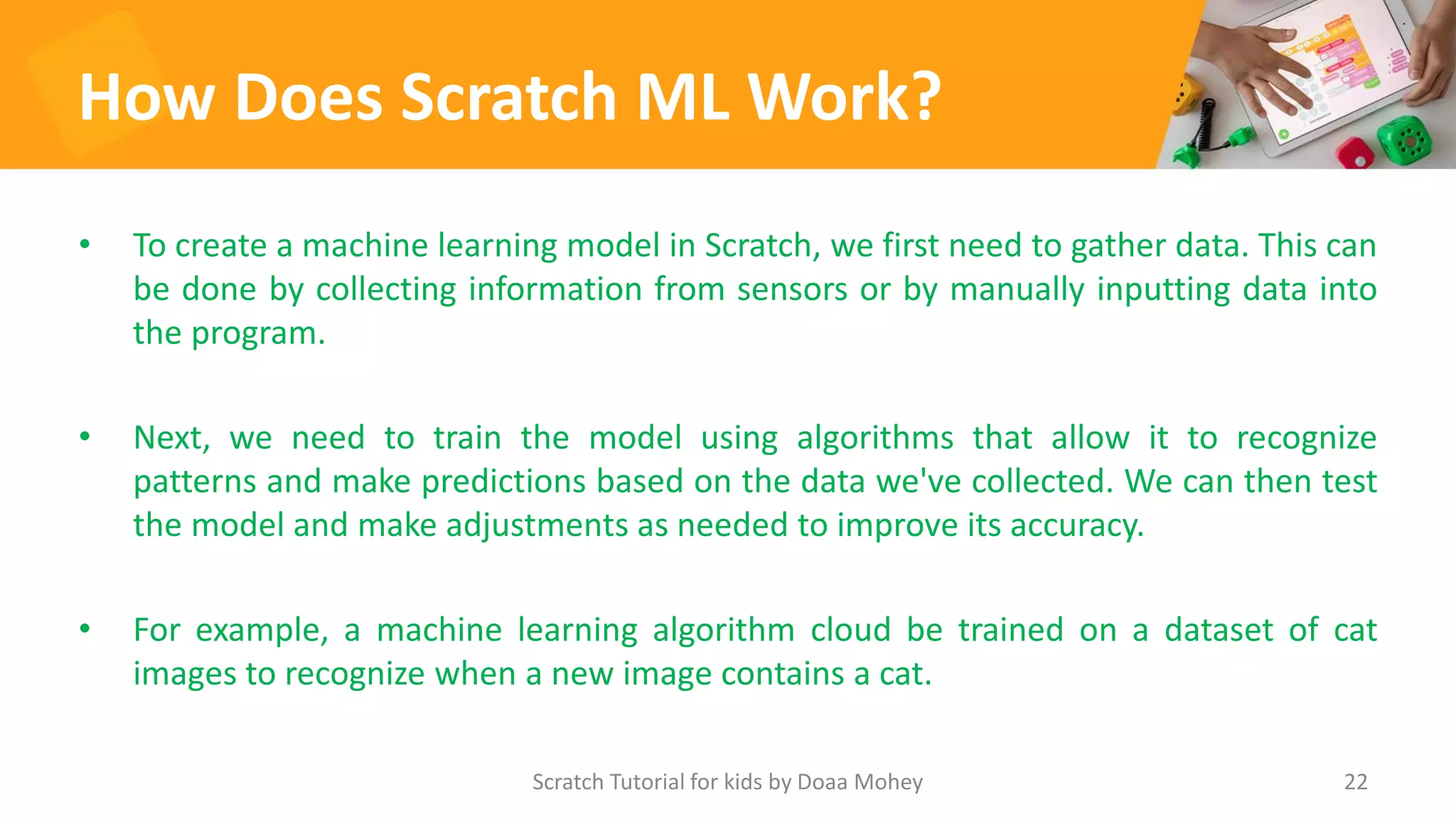 How Does Scratch ML Work?

• To create a machine learning model in Scratch, we first need to gather data. This can be done by collecting information from sensors or by manually inputting data into the program.

• Next, we need to train the model using algorithms that allow it to recognize patterns and make predictions based on the data we've collected. We can then test the model and make adjustments as needed to improve its accuracy.

• For example, a machine learning algorithm cloud be trained on a dataset of cat images to recognize when a new image contains a cat.

Scratch Tutorial for kids by Doaa Mohey

22